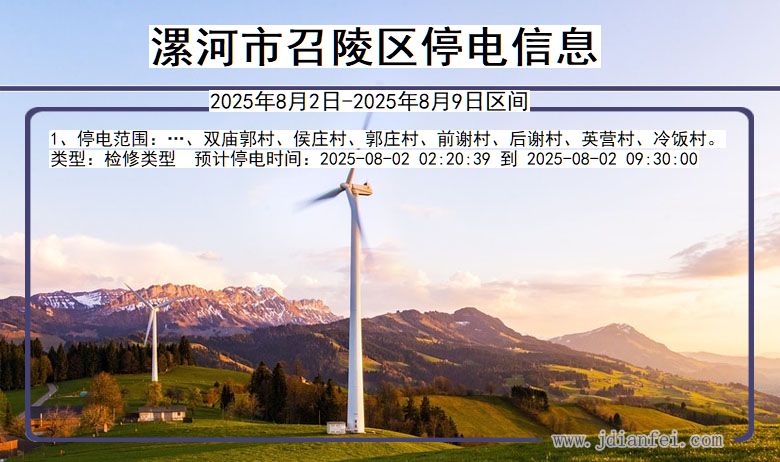 漯河市召陵区停电信息

2025年8月2日-2025年8月9日区间

1、停电范围：…、双庙郭村、侯庄村、郭庄村、前谢村、后谢村、英营村、冷饭村。
类型：检修类型 预计停电时间：2025-08-02 02:20:39 到 2025-08-02 09:30:00

www.jdianfei.com